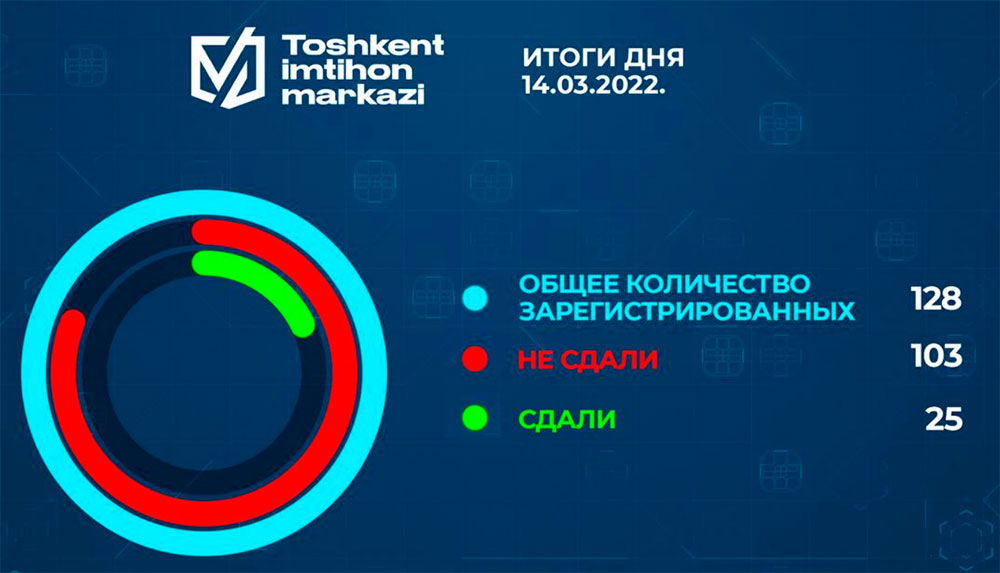 Toshkent imtihon markazi

ИТОГИ ДНЯ 14.03.2022.

ОБЩЕЕ КОЛИЧЕСТВО ЗАРЕГИСТРИРОВАННЫХ 128

НЕ СДАЛИ 103

СДАЛИ 25